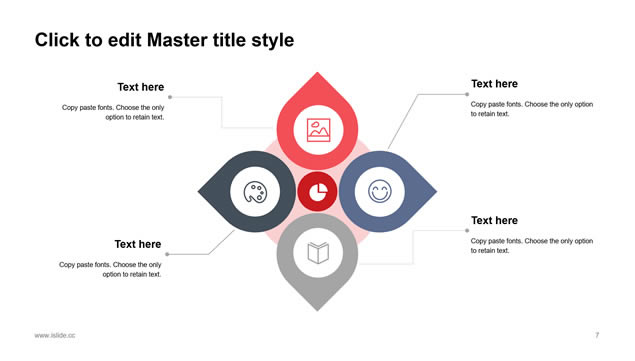 Click to edit Master title style

Text here

Copy paste fonts. Choose the only option to retain text.

Text here

Copy paste fonts. Choose the only option to retain text.

Text here

Copy paste fonts. Choose the only option to retain text.

Text here

Copy paste fonts. Choose the only option to retain text.

www.islide.cc

7